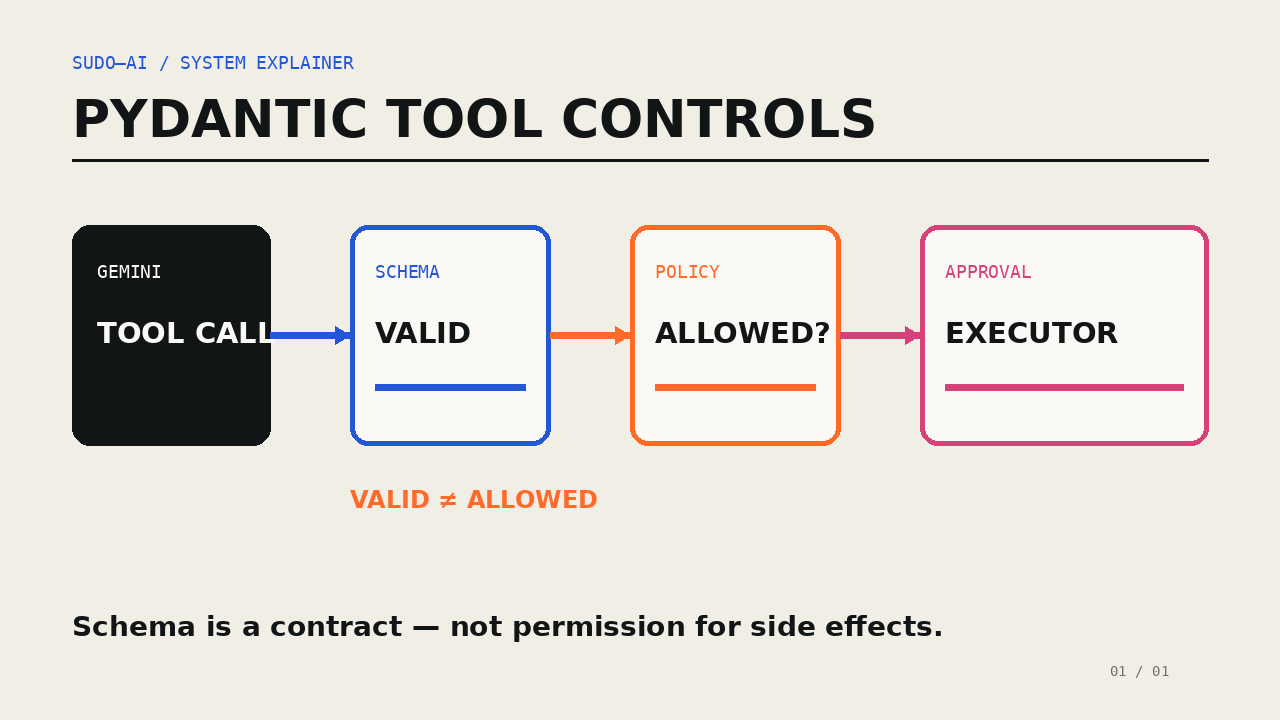 SUDO—AI / SYSTEM EXPLAINER

PYDANTIC TOOL CONTROLS

GEMINI

TOOL CALL

SCHEMA

VALID

POLICY

ALLOWED?

APPROVAL

EXECUTOR

VALID ≠ ALLOWED

Schema is a contract — not permission for side effects.

01 / 01